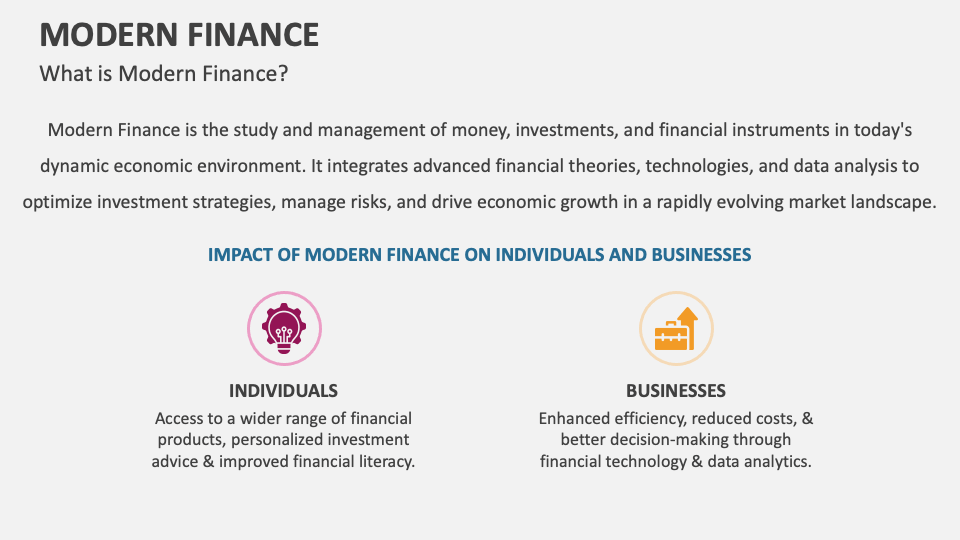 MODERN FINANCE
What is Modern Finance?

Modern Finance is the study and management of money, investments, and financial instruments in today's dynamic economic environment. It integrates advanced financial theories, technologies, and data analysis to optimize investment strategies, manage risks, and drive economic growth in a rapidly evolving market landscape.

IMPACT OF MODERN FINANCE ON INDIVIDUALS AND BUSINESSES

INDIVIDUALS
Access to a wider range of financial products, personalized investment advice & improved financial literacy.

BUSINESSES
Enhanced efficiency, reduced costs, & better decision-making through financial technology & data analytics.